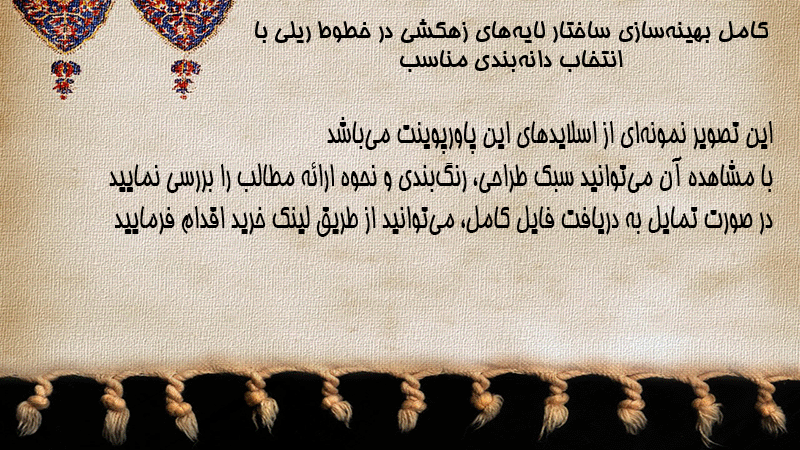 کامل بهینه‌سازی ساختار لایه‌های زهکشی در خطوط ریلی با انتخاب دانه‌بندی مناسب

این تصویر نمونه‌ای از اسلایدهای این پاورپوینت می‌باشد
با مشاهده آن می‌توانید سبک طراحی، رنگ‌بندی و نحوه ارائه مطالب را بررسی نمایید
در صورت تمایل به دریافت فایل کامل، می‌توانید از طریق لینک خرید اقدام فرمایید